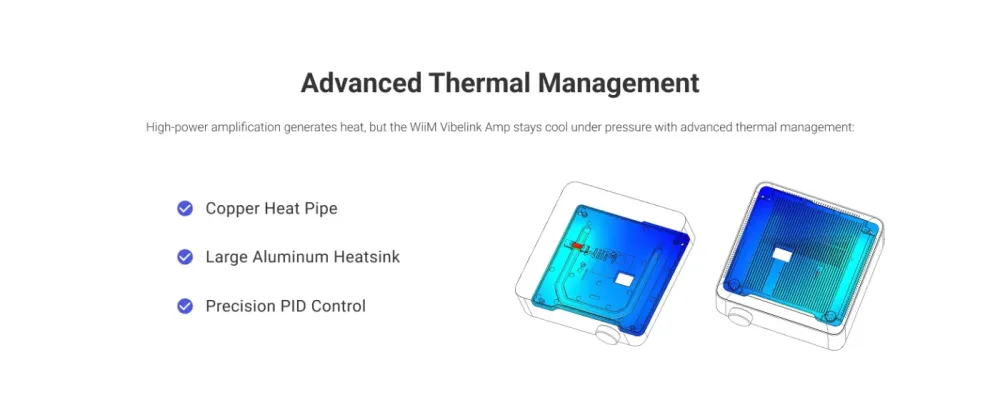 Advanced Thermal Management

High-power amplification generates heat, but the WiiM Vibelink Amp stays cool under pressure with advanced thermal management:

Copper Heat Pipe

Large Aluminum Heatsink

Precision PID Control